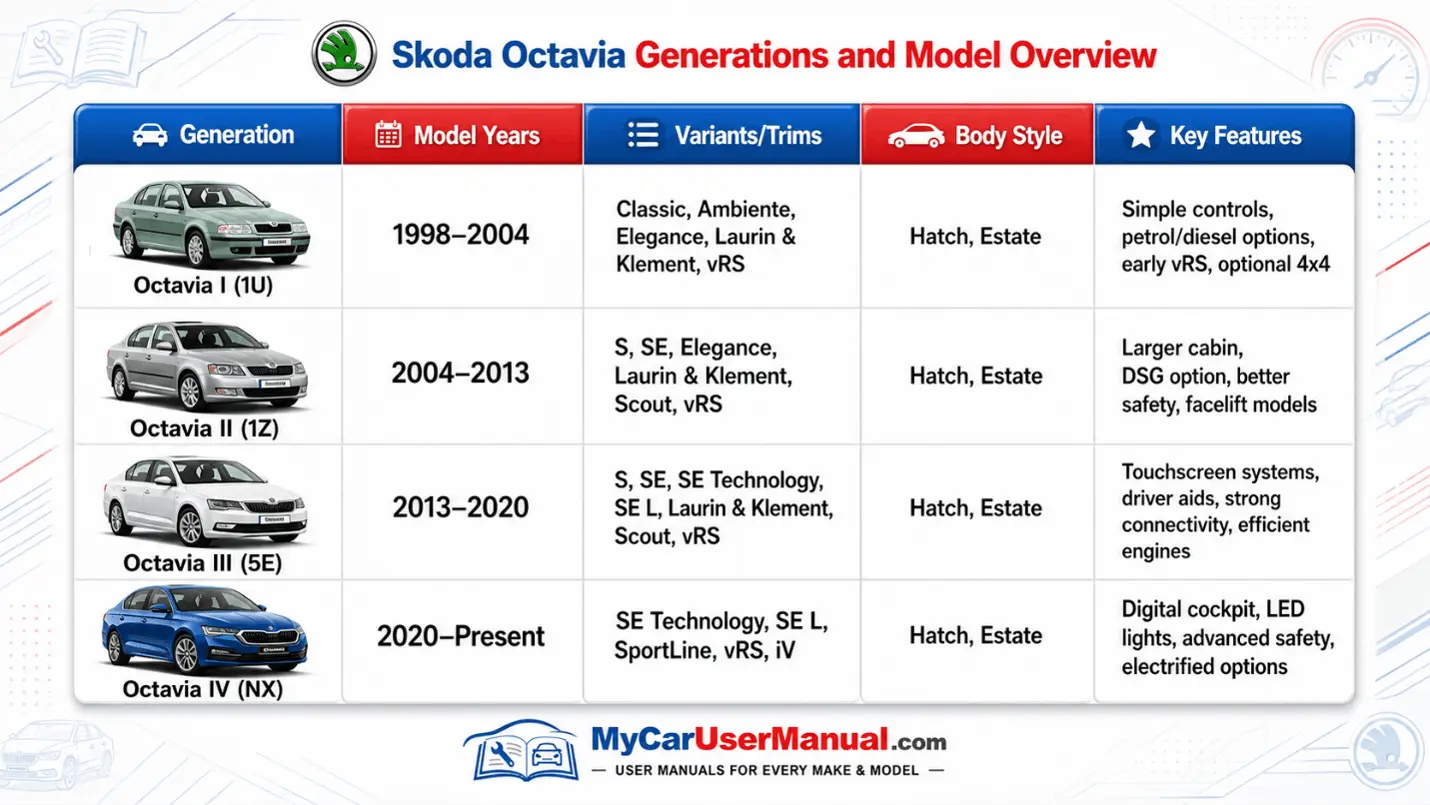 Skoda Octavia Generations and Model Overview

| Generation | Model Years | Variants/Trims | Body Style | Key Features |
|---|---|---|---|---|
| Octavia I (1U) | 1998–2004 | Classic, Ambiente, Elegance, Laurin & Klement, vRS | Hatch, Estate | Simple controls, petrol/diesel options, early vRS, optional 4x4 |
| Octavia II (1Z) | 2004–2013 | S, SE, Elegance, Laurin & Klement, Scout, vRS | Hatch, Estate | Larger cabin, DSG option, better safety, facelift models |
| Octavia III (5E) | 2013–2020 | S, SE, SE Technology, SE L, Laurin & Klement, Scout, vRS | Hatch, Estate | Touchscreen systems, driver aids, strong connectivity, efficient engines |
| Octavia IV (NX) | 2020–Present | SE Technology, SE L, SportLine, vRS, iV | Hatch, Estate | Digital cockpit, LED lights, advanced safety, electrified options |

MyCarUserManual.com
— USER MANUALS FOR EVERY MAKE & MODEL —